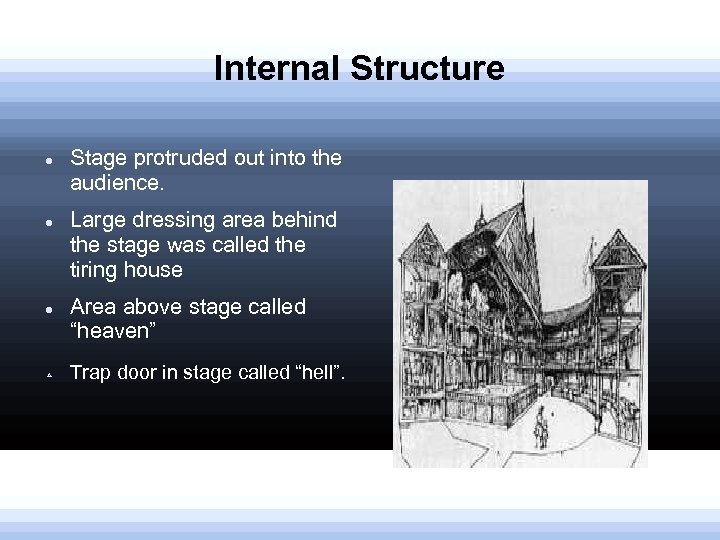 Internal Structure

- Stage protruded out into the audience.
- Large dressing area behind the stage was called the tiring house
- Area above stage called “heaven”
- Trap door in stage called “hell”.